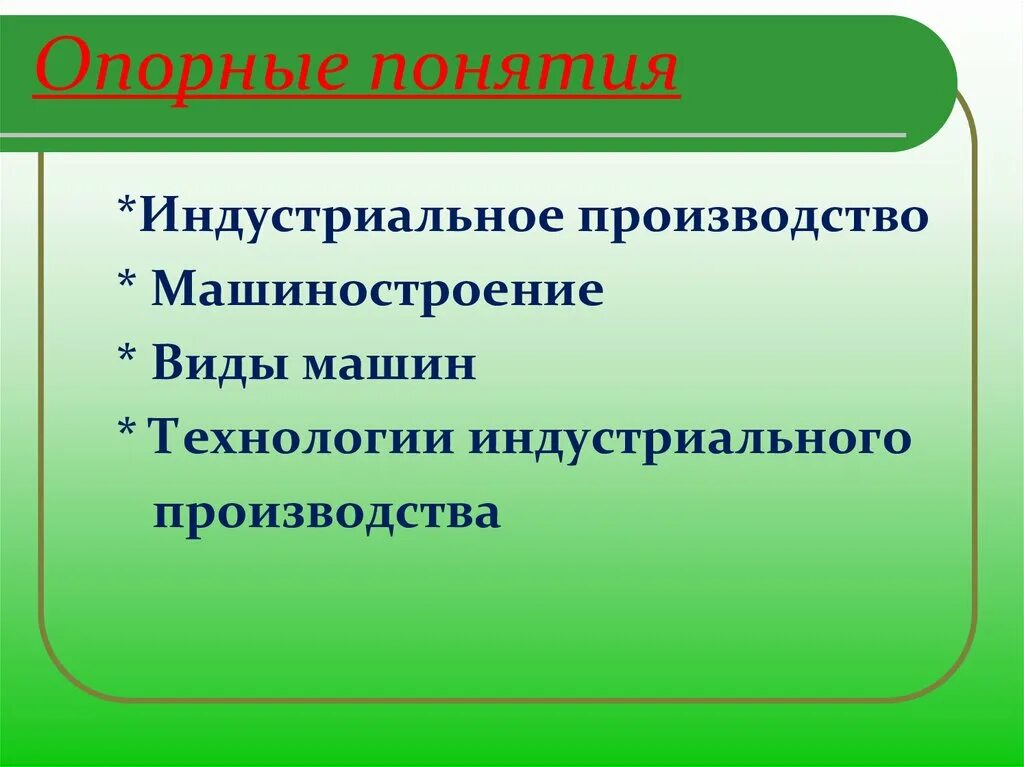 Опорные понятия

*Индустриальное производство

* Машиностроение

* Виды машин

* Технологии индустриального производства